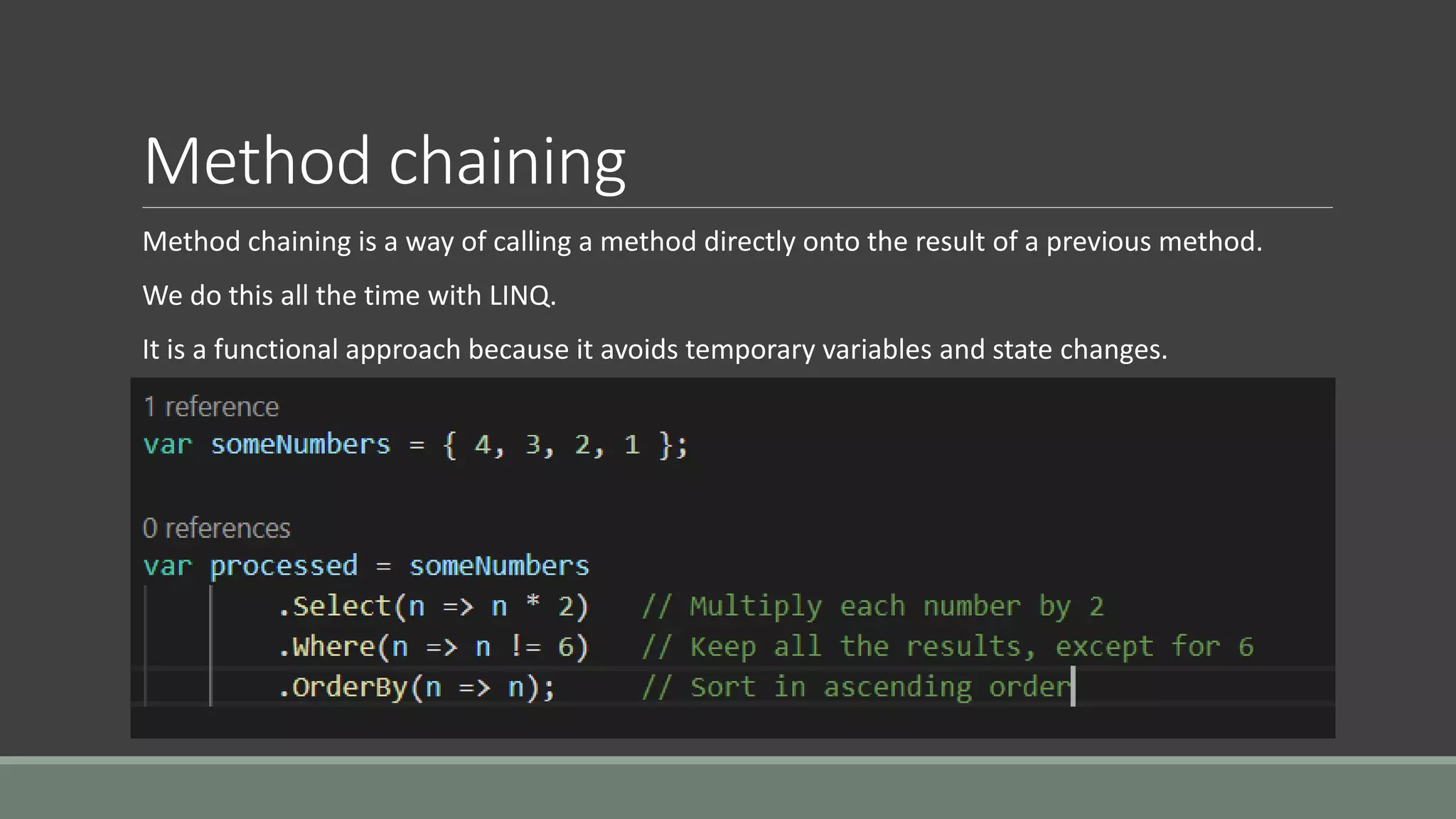 Method chaining

Method chaining is a way of calling a method directly onto the result of a previous method.

We do this all the time with LINQ.

It is a functional approach because it avoids temporary variables and state changes.

1 reference
var someNumbers = { 4, 3, 2, 1 };

0 references
var processed = someNumbers
        .Select(n => n * 2)   // Multiply each number by 2
        .Where(n => n != 6)   // Keep all the results, except for 6
        .OrderBy(n => n);     // Sort in ascending order